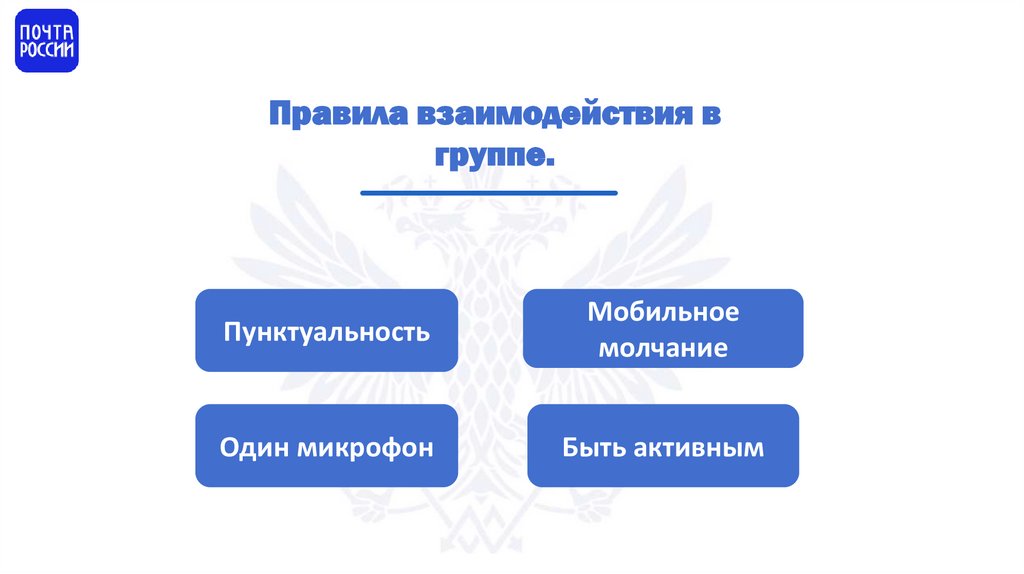 ПОЧТА РОССИИ

Правила взаимодействия в группе.

Пунктуальность

Мобильное молчание

Один микрофон

Быть активным